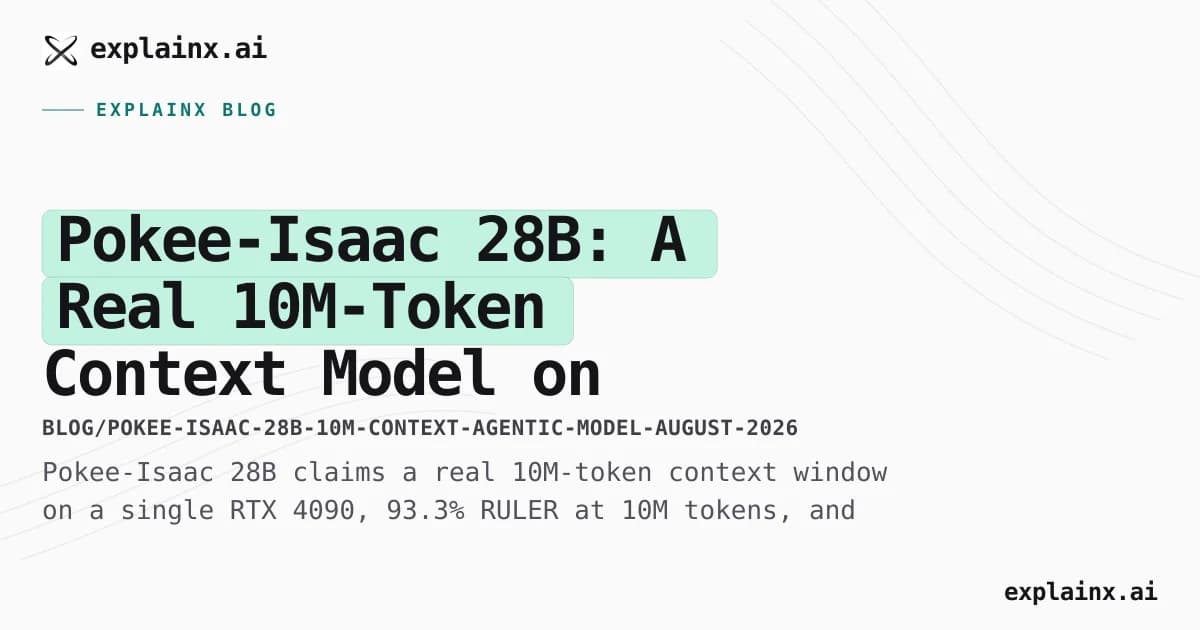 explainx.ai

EXPLAINX BLOG

Pokee-Isaac 28B: A Real 10M-Token Context Model on

BLOG/POKEE-ISAAC-28B-10M-CONTEXT-AGENTIC-MODEL-AUGUST-2026

Pokee-Isaac 28B claims a real 10M-token context window on a single RTX 4090, 93.3% RULER at 10M tokens, and

explainx.ai